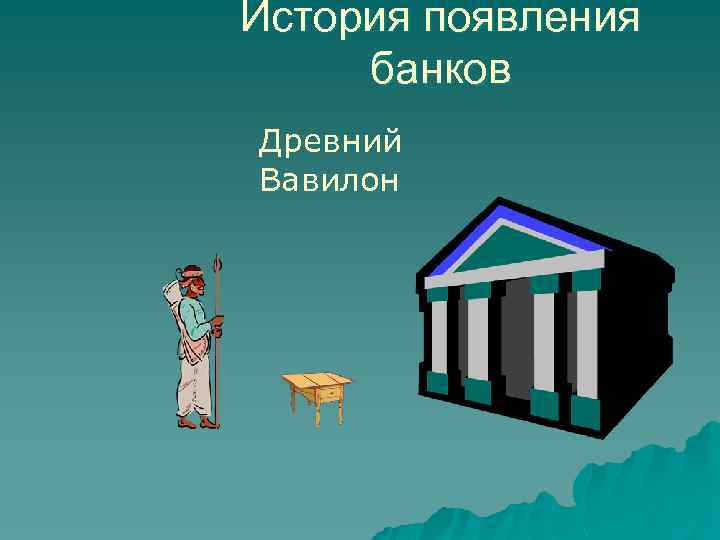 История появления банков

Древний Вавилон